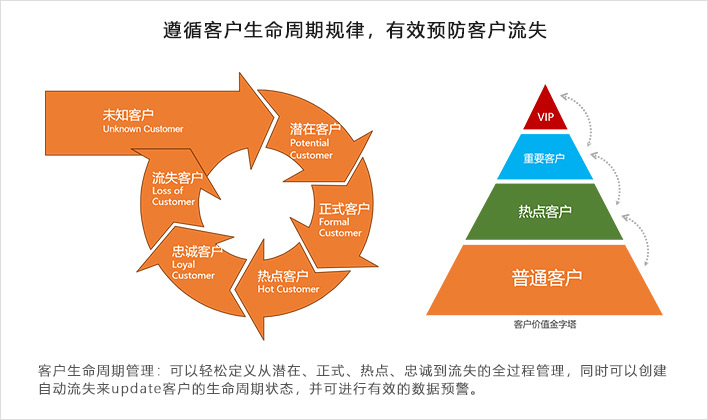 遵循客户生命周期规律，有效预防客户流失

未知客户
Unknown Customer

潜在客户
Potential Customer

正式客户
Formal Customer

热点客户
Hot Customer

忠诚客户
Loyal Customer

流失客户
Loss of Customer

VIP

重要客户

热点客户

普通客户

客户价值金字塔

客户生命周期管理：可以轻松定义从潜在、正式、热点、忠诚到流失的全过程管理，同时可以创建自动流失来update客户的生命周期状态，并可进行有效的数据预警。